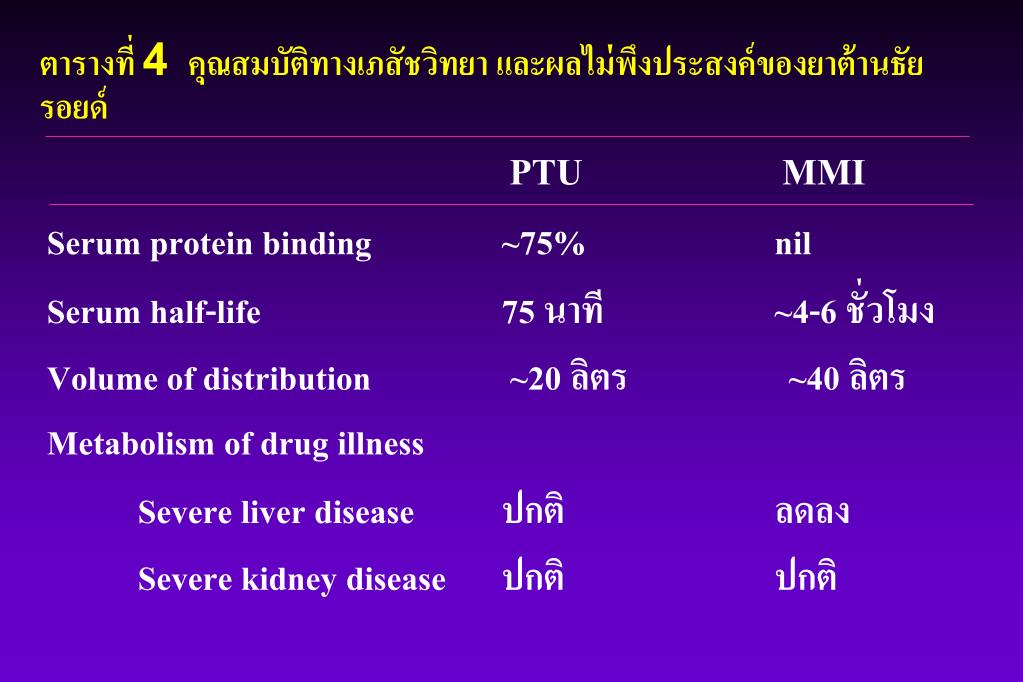 ตารางที่ 4 คุณสมบัติทางเภสัชวิทยา และผลไม่พึงประสงค์ของยาต้านธัยรอยด์

|  | PTU | MMI |
|---|---|---|
| Serum protein binding | ~75% | nil |
| Serum half-life | 75 นาที | ~4-6 ชั่วโมง |
| Volume of distribution | ~20 ลิตร | ~40 ลิตร |
| Metabolism of drug illness |  |  |
| Severe liver disease | ปกติ | ลดลง |
| Severe kidney disease | ปกติ | ปกติ |